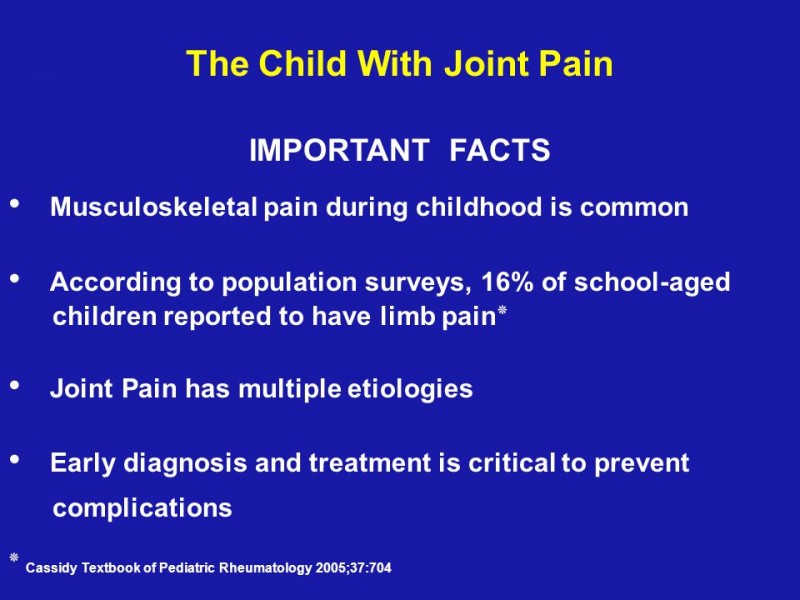 The Child With Joint Pain

IMPORTANT FACTS

• Musculoskeletal pain during childhood is common

• According to population surveys, 16% of school-aged children reported to have limb pain*

• Joint Pain has multiple etiologies

• Early diagnosis and treatment is critical to prevent complications

* Cassidy Textbook of Pediatric Rheumatology 2005;37:704